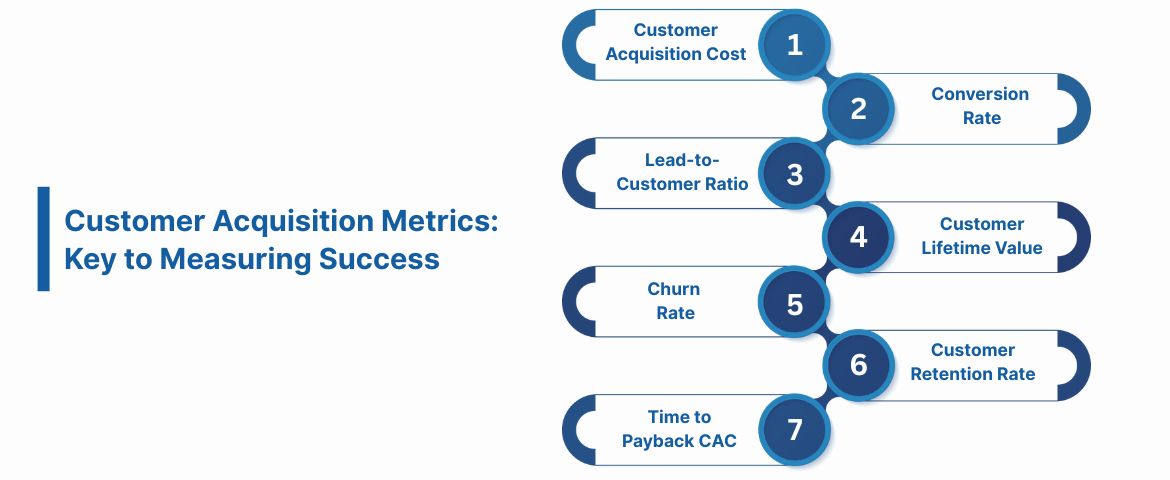 Customer Acquisition Metrics: Key to Measuring Success

Customer Acquisition Cost
1

2
Conversion Rate

Lead-to-Customer Ratio
3

4
Customer Lifetime Value

Churn Rate
5

6
Customer Retention Rate

Time to Payback CAC
7